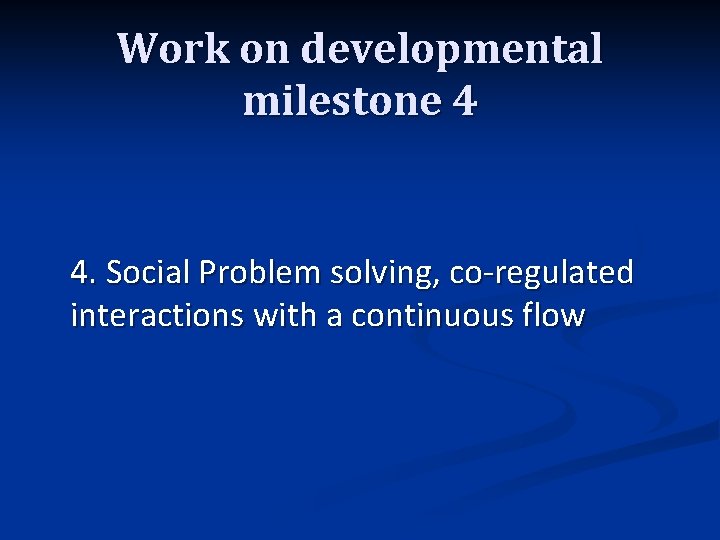 Work on developmental milestone 4

4. Social Problem solving, co-regulated interactions with a continuous flow